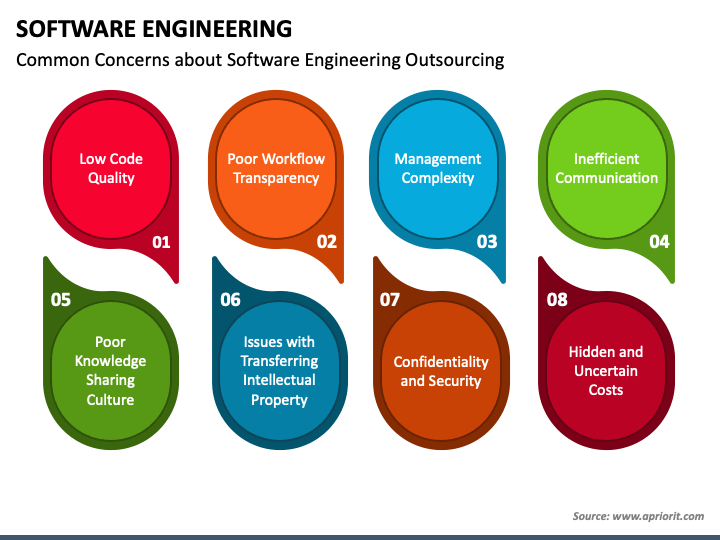 SOFTWARE ENGINEERING

Common Concerns about Software Engineering Outsourcing

Low Code Quality

01

Poor Workflow Transparency

02

Management Complexity

03

Inefficient Communication

04

05

Poor Knowledge Sharing Culture

06

Issues with Transferring Intellectual Property

07

Confidentiality and Security

08

Hidden and Uncertain Costs

Source: www.apriorit.com